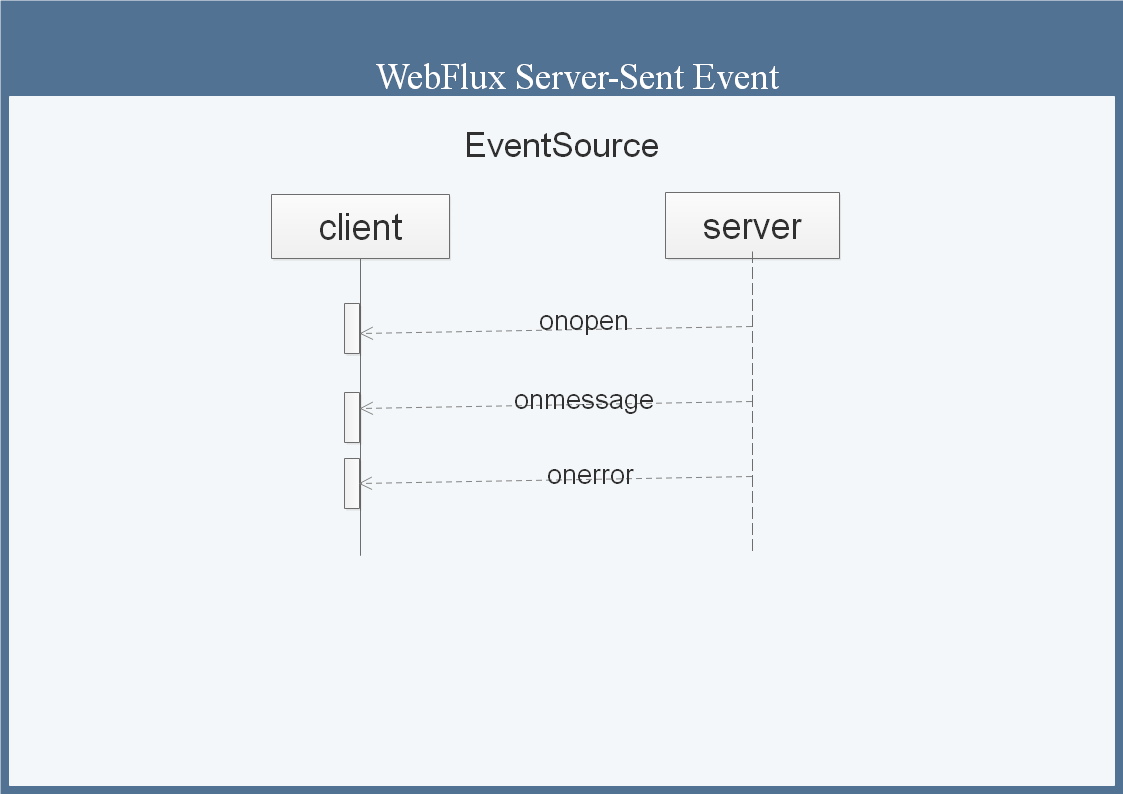 WebFlux Server-Sent Event

EventSource

client

server

onopen

onmessage

onerror